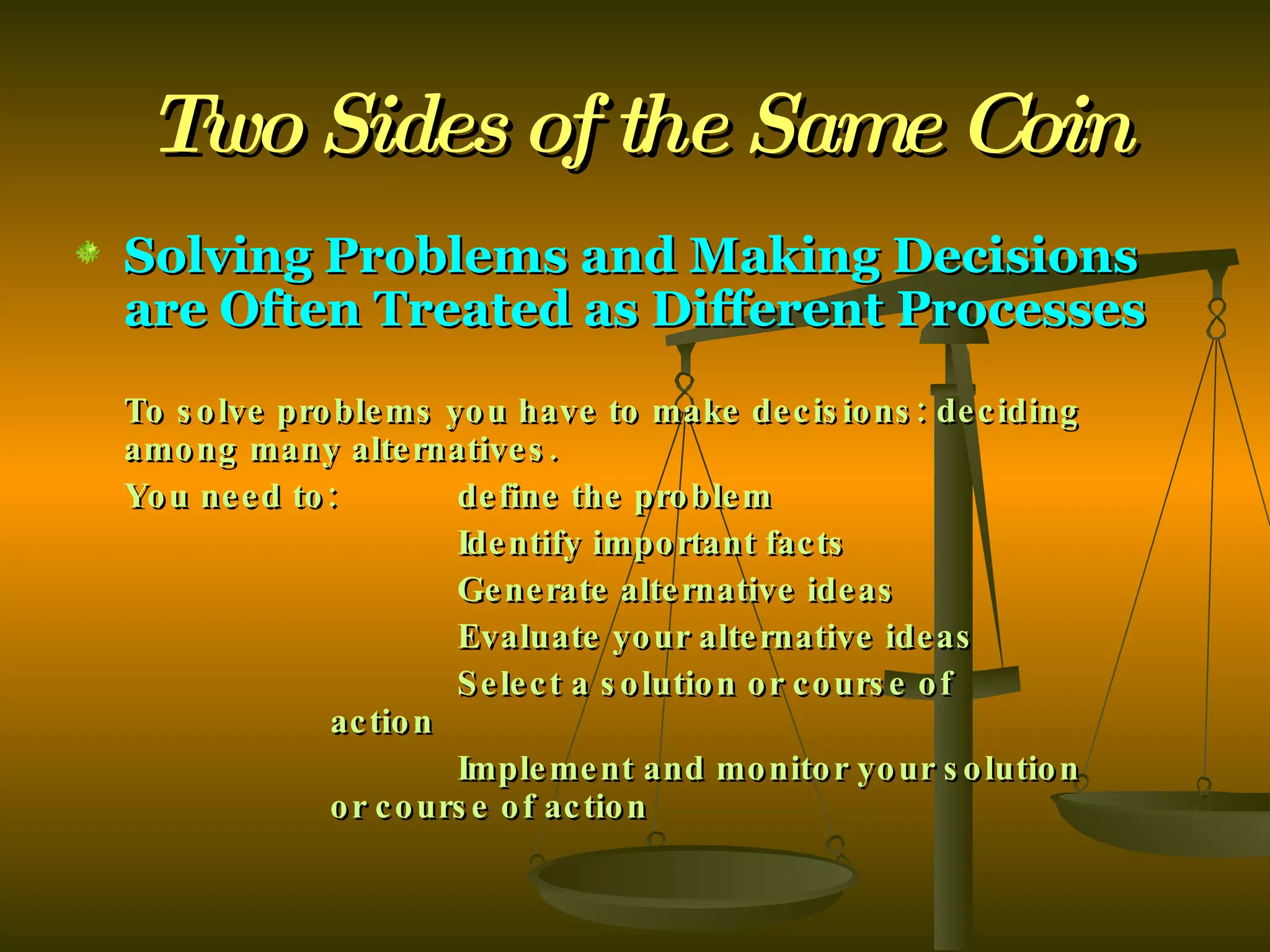 Two Sides of the Same Coin

Solving Problems and Making Decisions are Often Treated as Different Processes

To solve problems you have to make decisions: deciding among many alternatives.

You need to: define the problem
Identify important facts
Generate alternative ideas
Evaluate your alternative ideas
Select a solution or course of action
Implement and monitor your solution or course of action